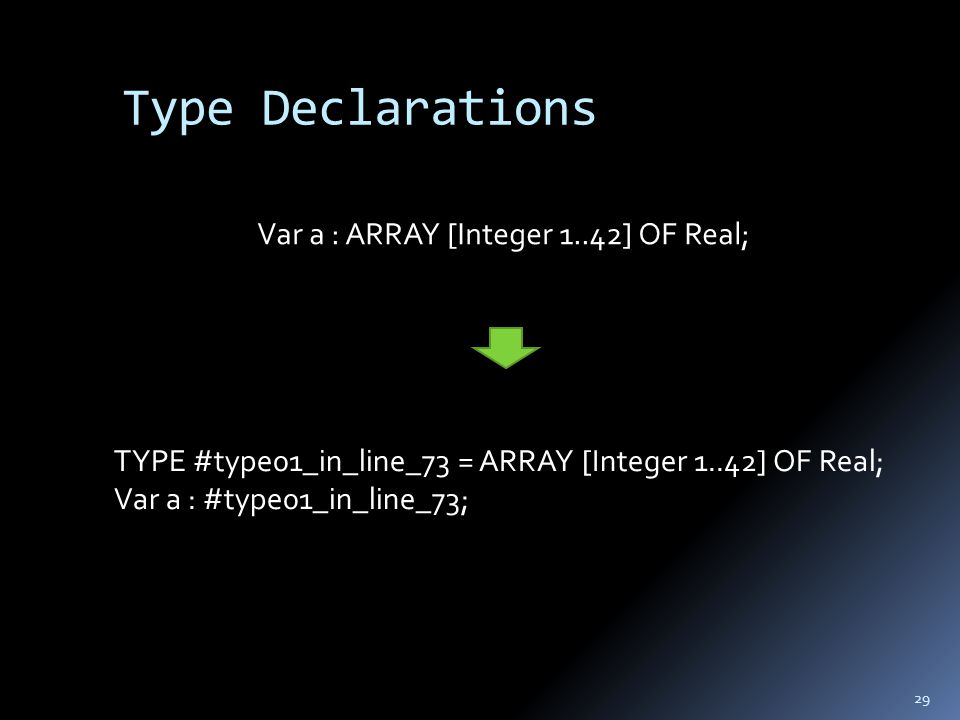 Type Declarations

Var a : ARRAY [Integer 1..42] OF Real;

TYPE #type01_in_line_73 = ARRAY [Integer 1..42] OF Real;
Var a : #type01_in_line_73;

29